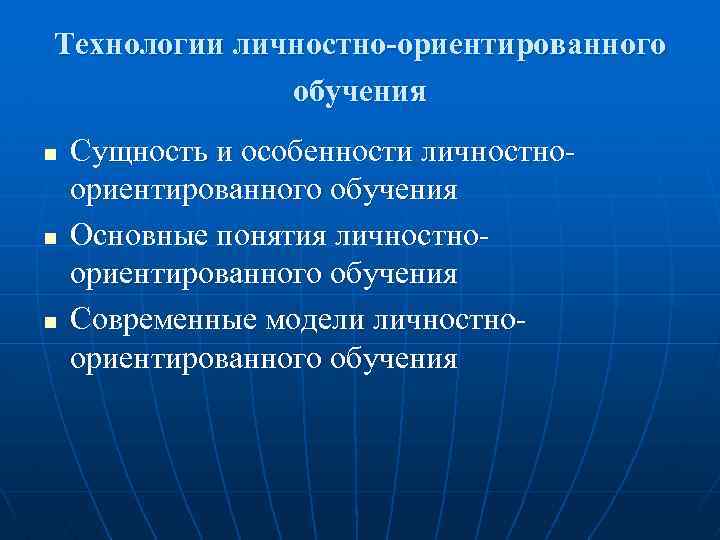 Технологии личностно-ориентированного обучения

■ Сущность и особенности личностно-ориентированного обучения
■ Основные понятия личностно-ориентированного обучения
■ Современные модели личностно-ориентированного обучения